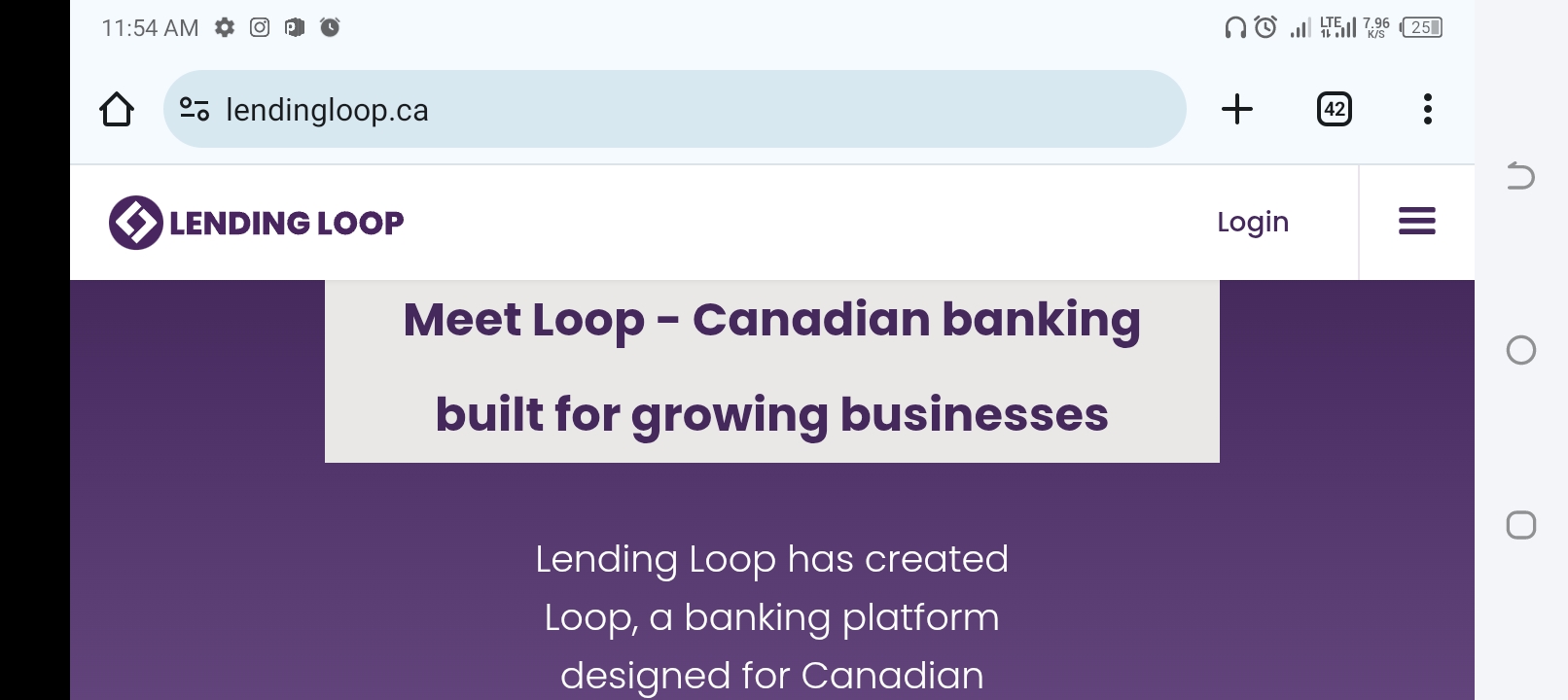 11:54 AM

LTE 7.96 K/S 25

lendingloop.ca

42

LENDING LOOP

Login

Meet Loop - Canadian banking built for growing businesses

Lending Loop has created Loop, a banking platform designed for Canadian